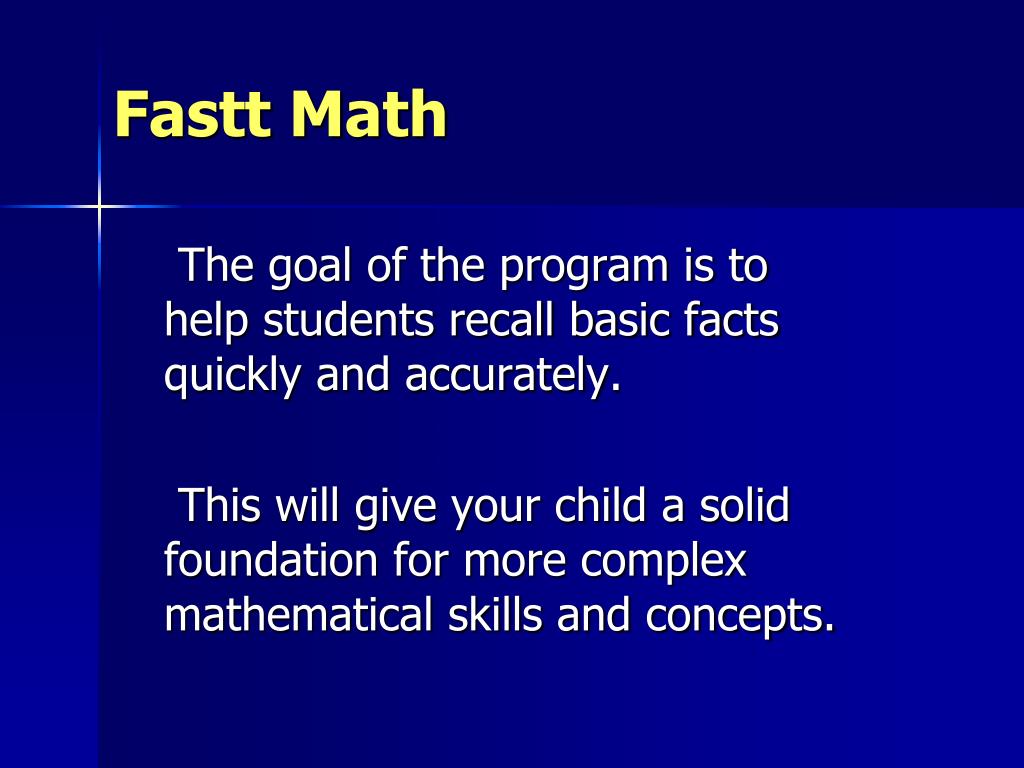 Fastt Math

The goal of the program is to help students recall basic facts quickly and accurately.

This will give your child a solid foundation for more complex mathematical skills and concepts.